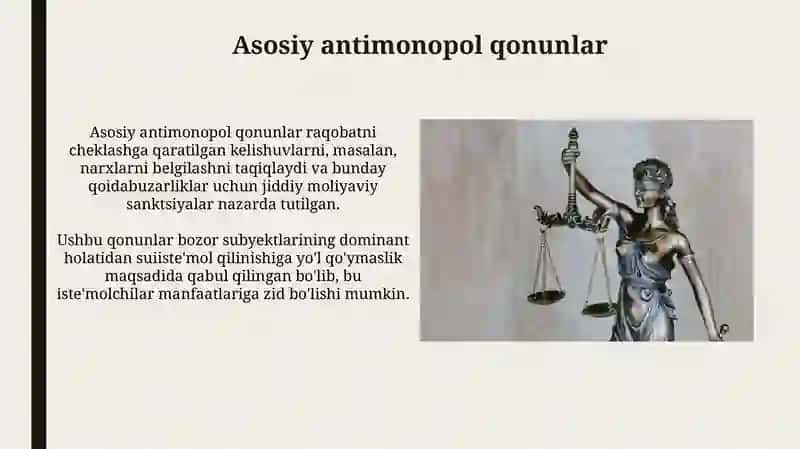 Asosiy antimonopol qonunlar

Asosiy antimonopol qonunlar raqobatni cheklashga qaratilgan kelishuvlarni, masalan, narxlarni belgilashni taqiqlaydi va bunday qoidabuzarliklar uchun jiddiy moliyaviy sanktsiyalar nazarda tutilgan.

Ushbu qonunlar bozor subyektlarining dominant holatidan suiiste'mol qilinishiga yo'l qo'ymaslik maqsadida qabul qilingan bo'lib, bu iste'molchilar manfaatlariga zid bo'lishi mumkin.